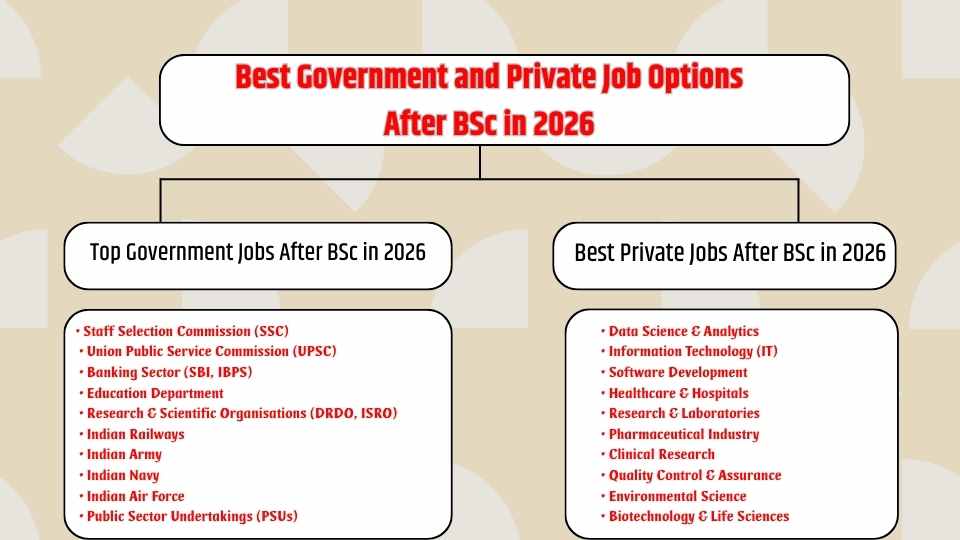 Best Government and Private Job Options After BSc in 2026

Top Government Jobs After BSc in 2026

• Staff Selection Commission (SSC)
• Union Public Service Commission (UPSC)
• Banking Sector (SBI, IBPS)
• Education Department
• Research & Scientific Organisations (DRDO, ISRO)
• Indian Railways
• Indian Army
• Indian Navy
• Indian Air Force
• Public Sector Undertakings (PSUs)

Best Private Jobs After BSc in 2026

• Data Science & Analytics
• Information Technology (IT)
• Software Development
• Healthcare & Hospitals
• Research & Laboratories
• Pharmaceutical Industry
• Clinical Research
• Quality Control & Assurance
• Environmental Science
• Biotechnology & Life Sciences